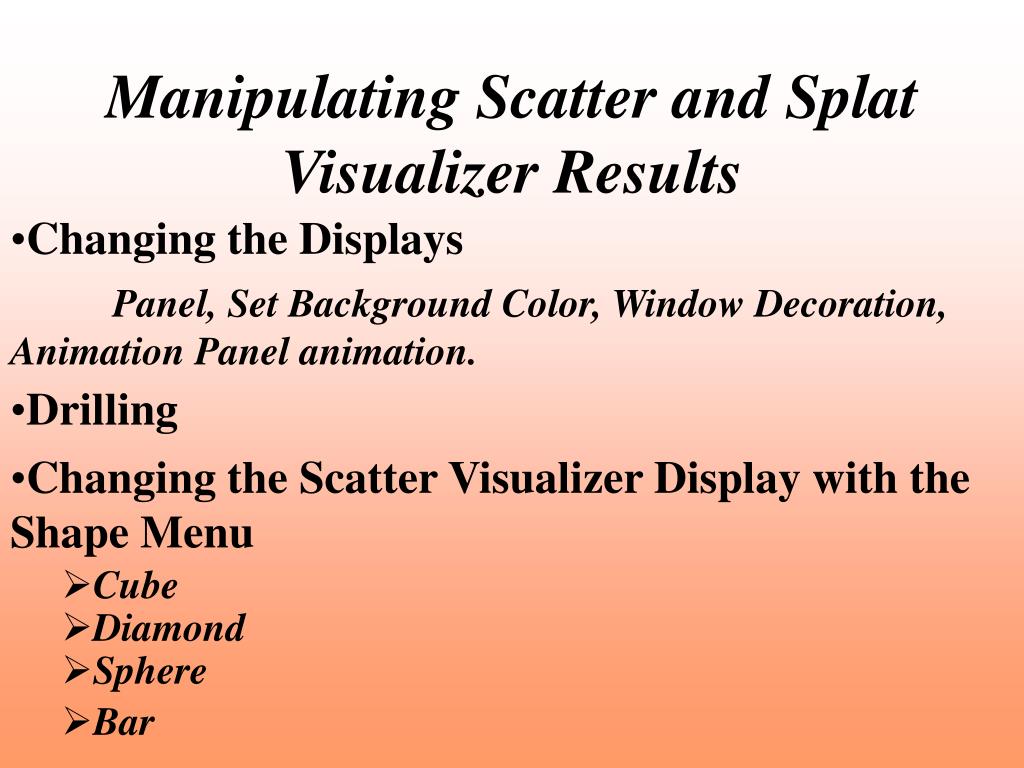 Manipulating Scatter and Splat Visualizer Results

•Changing the Displays

Panel, Set Background Color, Window Decoration, Animation Panel animation.

•Drilling

•Changing the Scatter Visualizer Display with the Shape Menu

➢Cube
➢Diamond
➢Sphere
➢Bar